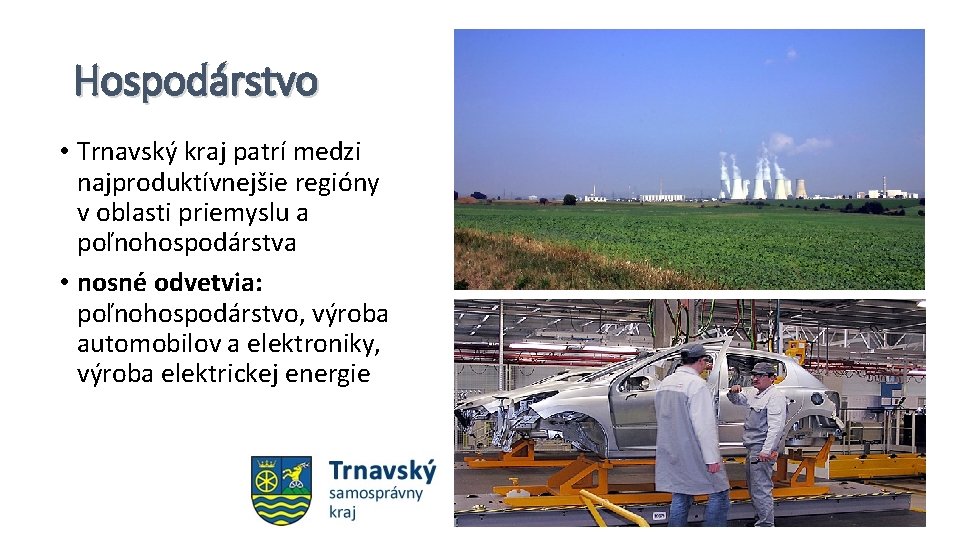 Hospodárstvo

• Trnavský kraj patrí medzi najproduktívnejšie regióny v oblasti priemyslu a poľnohospodárstva

• nosné odvetvia: poľnohospodárstvo, výroba automobilov a elektroniky, výroba elektrickej energie

Trnavský samosprávny kraj